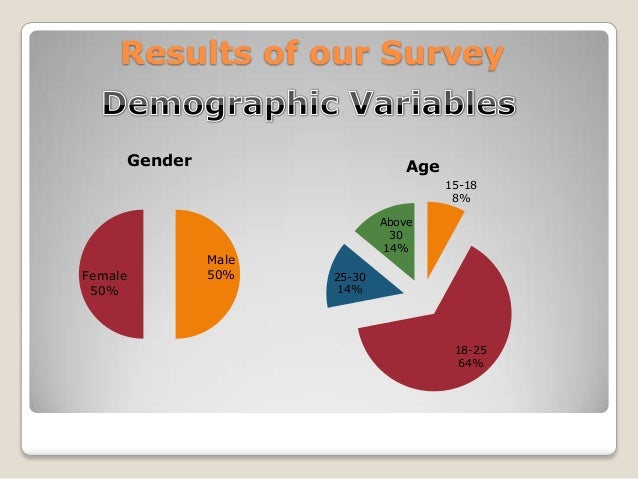 Results of our Survey

Demographic Variables

Gender

Female
50%

Male
50%

Age

15-18
8%

Above
30
14%

25-30
14%

18-25
64%